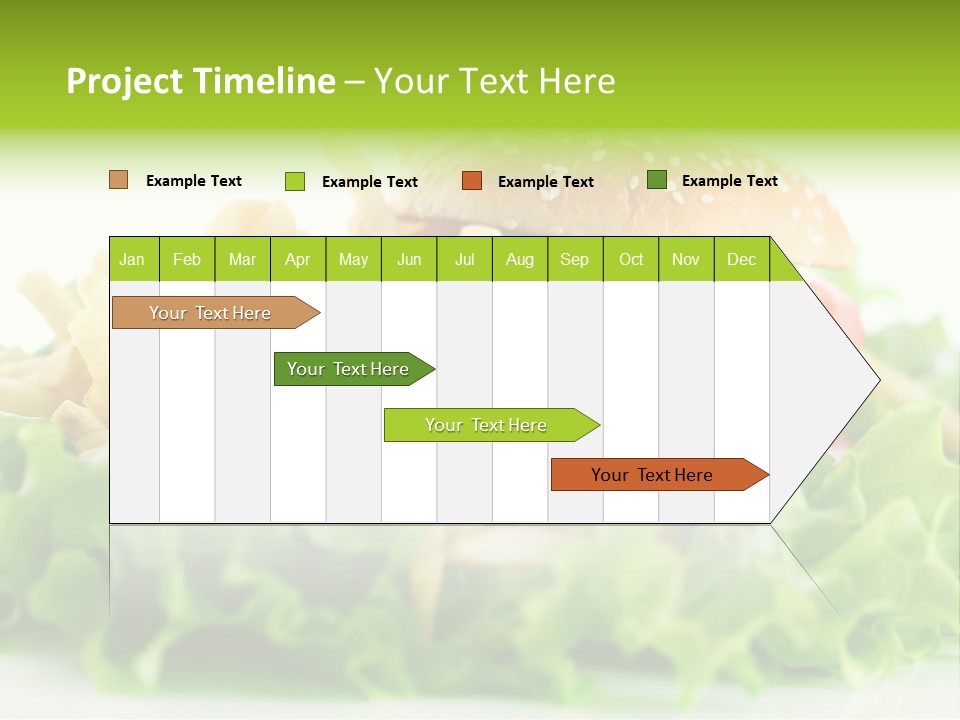 Project Timeline – Your Text Here

Example Text Example Text Example Text Example Text

| Jan | Feb | Mar | Apr | May | Jun | Jul | Aug | Sep | Oct | Nov | Dec |
|---|---|---|---|---|---|---|---|---|---|---|---|

Your Text Here

Your Text Here

Your Text Here

Your Text Here